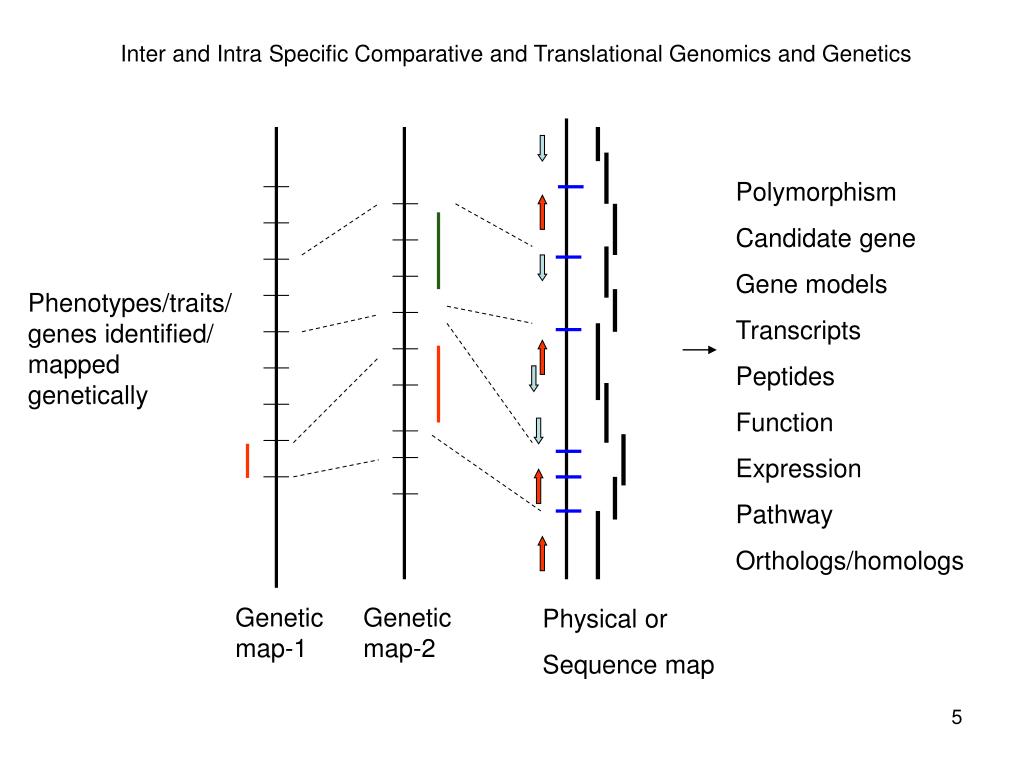 Inter and Intra Specific Comparative and Translational Genomics and Genetics

Phenotypes/traits/ genes identified/ mapped genetically

Polymorphism
Candidate gene
Gene models
Transcripts
Peptides
Function
Expression
Pathway
Orthologs/homologs

Genetic map-1

Genetic map-2

Physical or
Sequence map

5